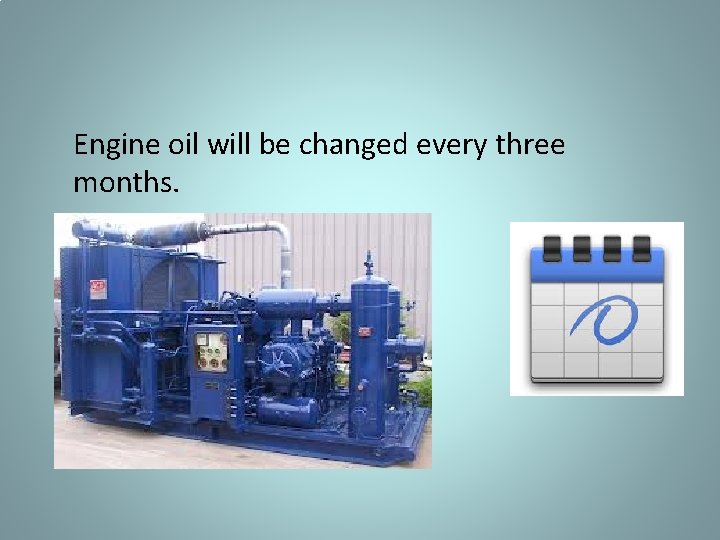 Engine oil will be changed every three months.